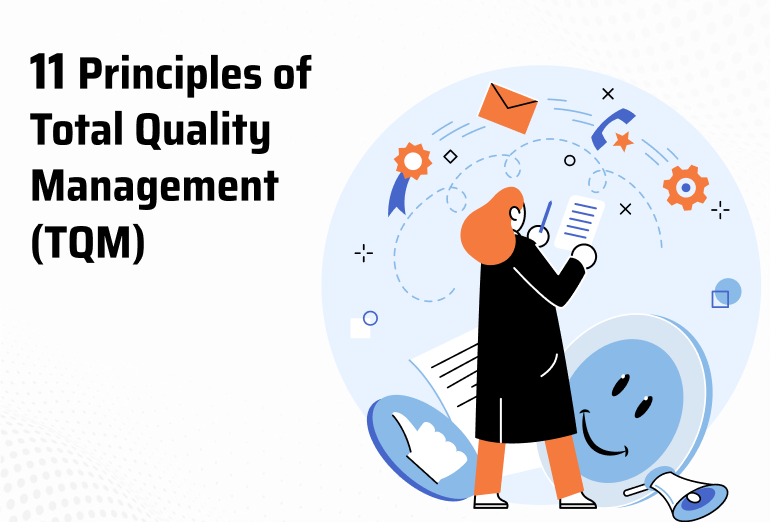 11 Principles of Total Quality Management (TQM)